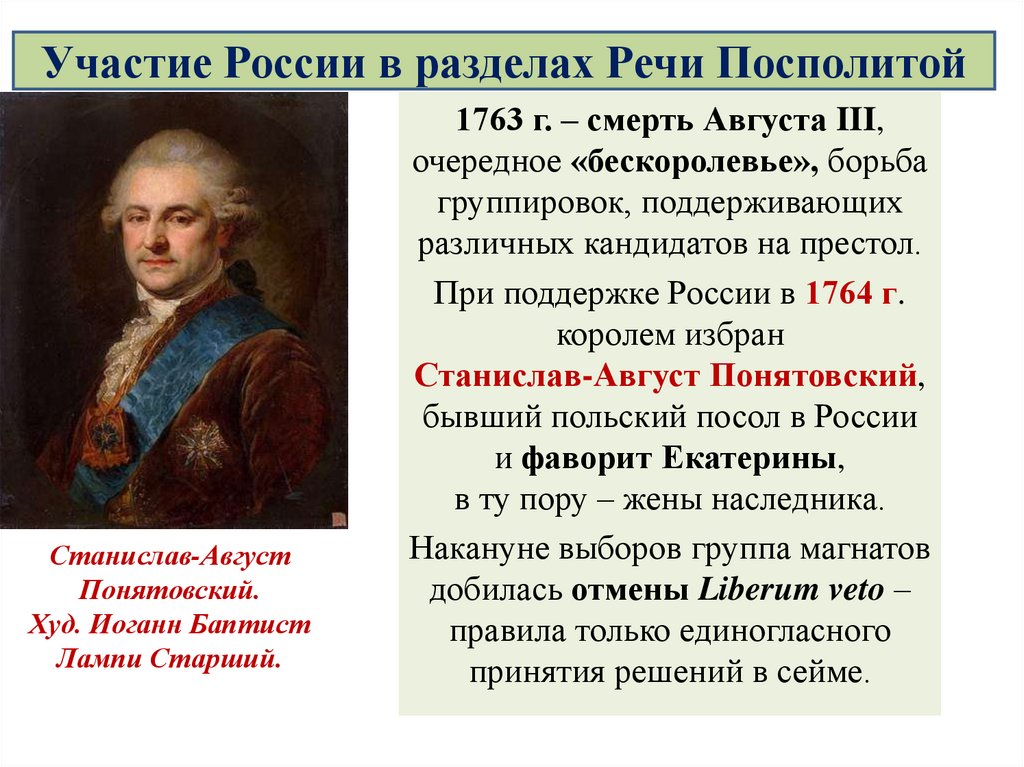 Участие России в разделах Речи Посполитой

1763 г. – смерть Августа III, очередное «бескоролевье», борьба группировок, поддерживающих различных кандидатов на престол.

При поддержке России в 1764 г. королем избран Станислав-Август Понятовский, бывший польский посол в России и фаворит Екатерины, в ту пору – жены наследника.

Накануне выборов группа магнатов добилась отмены Liberum veto – правила только единогласного принятия решений в сейме.

Станислав-Август Понятовский. Худ. Иоганн Баптист Лампи Старший.